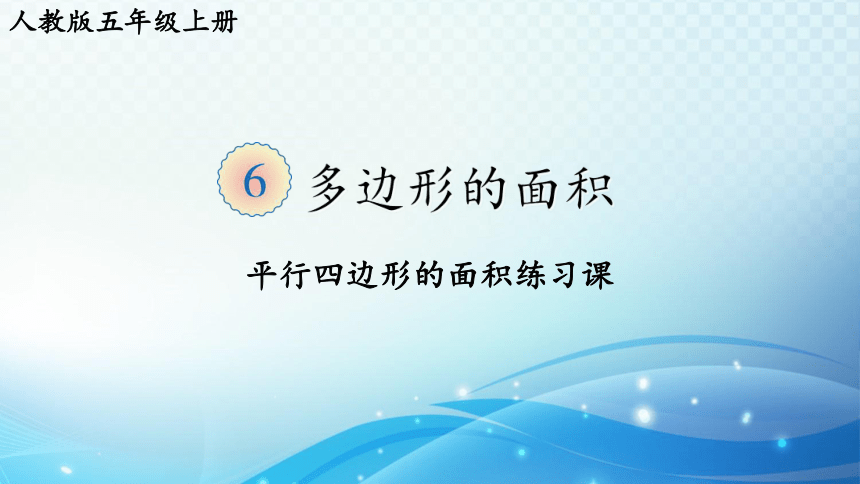 人教版五年级上册

6 多边形的面积

平行四边形的面积练习课